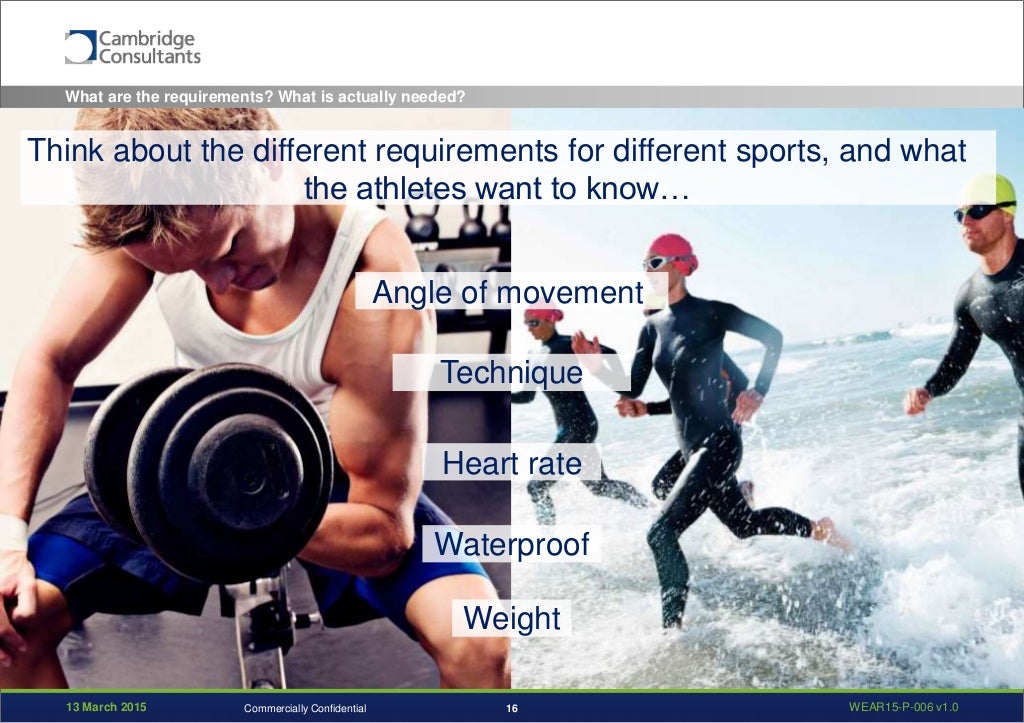 Cambridge Consultants

What are the requirements? What is actually needed?

Think about the different requirements for different sports, and what the athletes want to know…

Angle of movement

Technique

Heart rate

Waterproof

Weight

13 March 2015 Commercially Confidential 16 WEAR15-P-006 v1.0